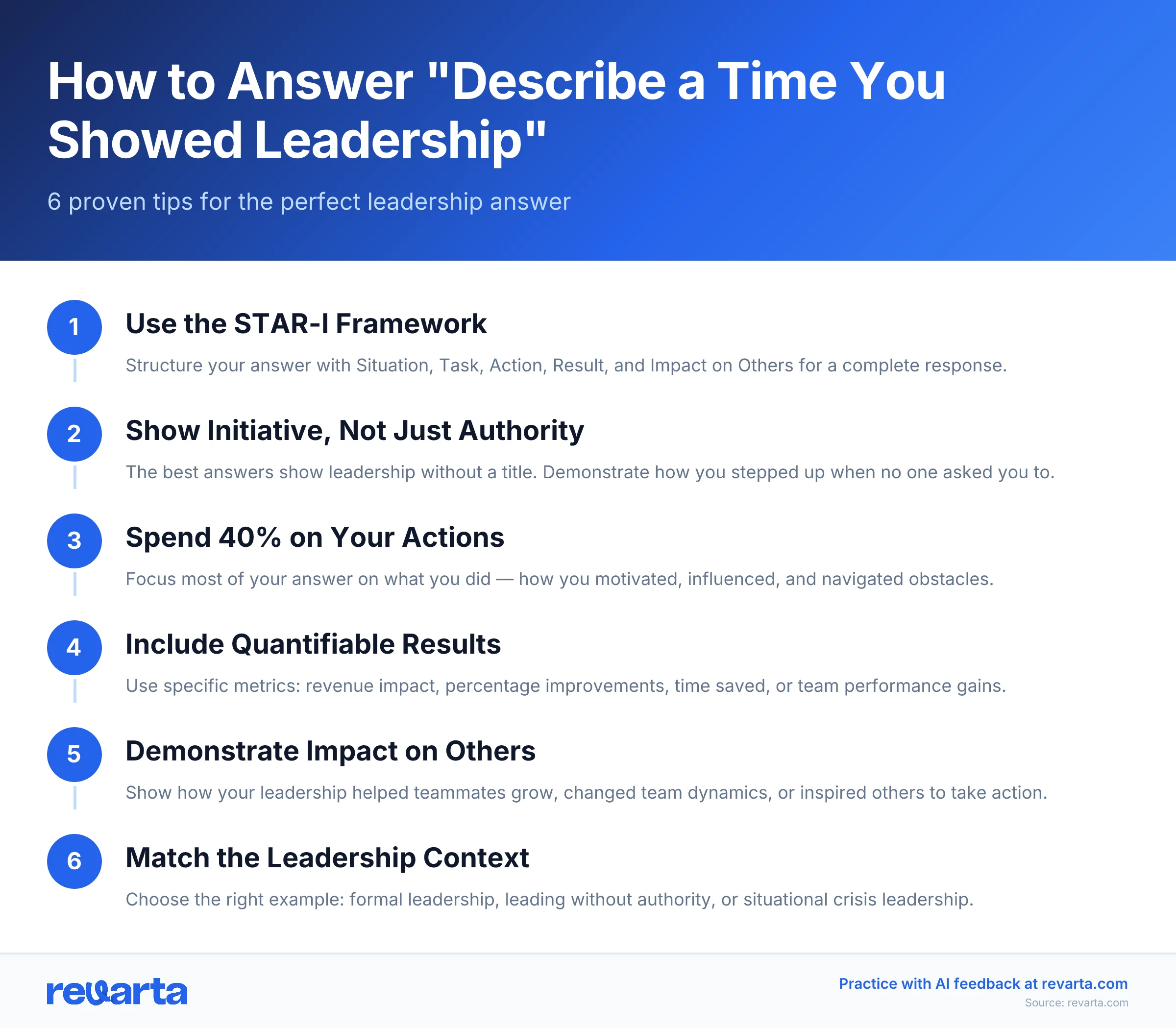 How to Answer "Describe a Time You Showed Leadership"

6 proven tips for the perfect leadership answer

1
Use the STAR-I Framework
Structure your answer with Situation, Task, Action, Result, and Impact on Others for a complete response.

2
Show Initiative, Not Just Authority
The best answers show leadership without a title. Demonstrate how you stepped up when no one asked you to.

3
Spend 40% on Your Actions
Focus most of your answer on what you did — how you motivated, influenced, and navigated obstacles.

4
Include Quantifiable Results
Use specific metrics: revenue impact, percentage improvements, time saved, or team performance gains.

5
Demonstrate Impact on Others
Show how your leadership helped teammates grow, changed team dynamics, or inspired others to take action.

6
Match the Leadership Context
Choose the right example: formal leadership, leading without authority, or situational crisis leadership.

revarta

Practice with AI feedback at revarta.com
Source: revarta.com